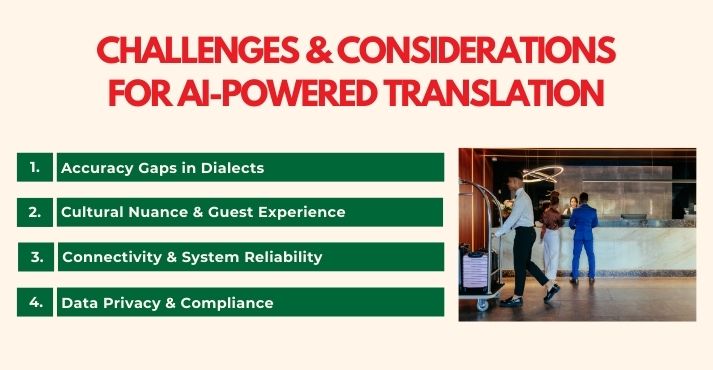 CHALLENGES & CONSIDERATIONS FOR AI-POWERED TRANSLATION

1. Accuracy Gaps in Dialects

2. Cultural Nuance & Guest Experience

3. Connectivity & System Reliability

4. Data Privacy & Compliance